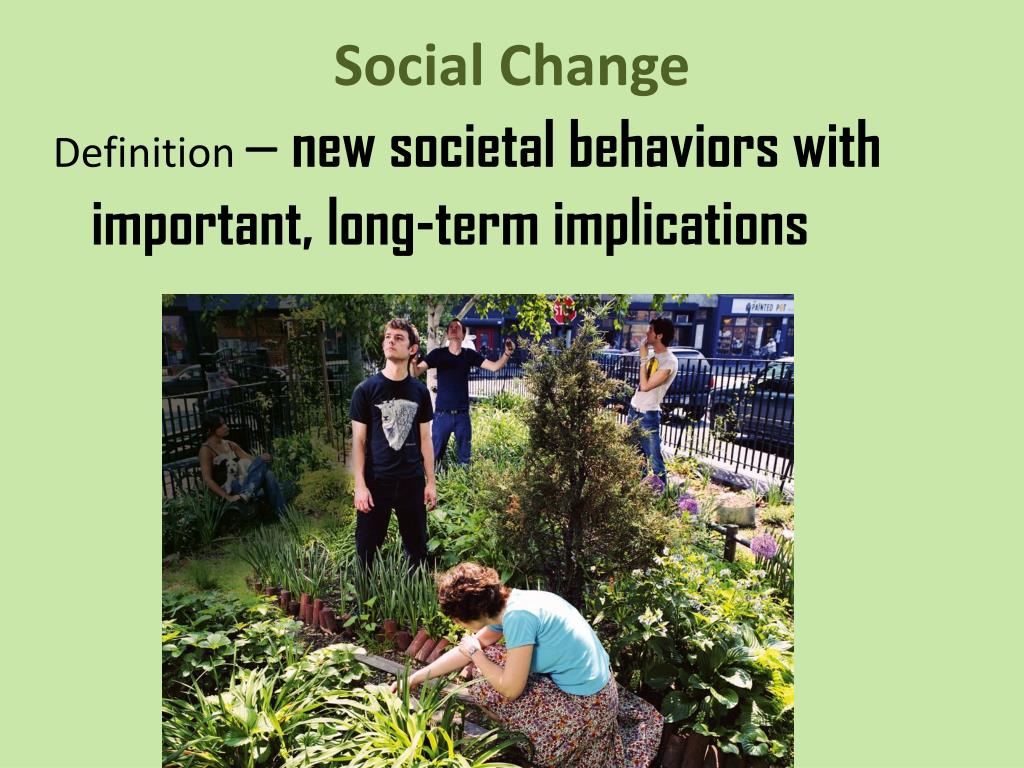 Social Change

Definition – new societal behaviors with important, long-term implications

PAINTED POT